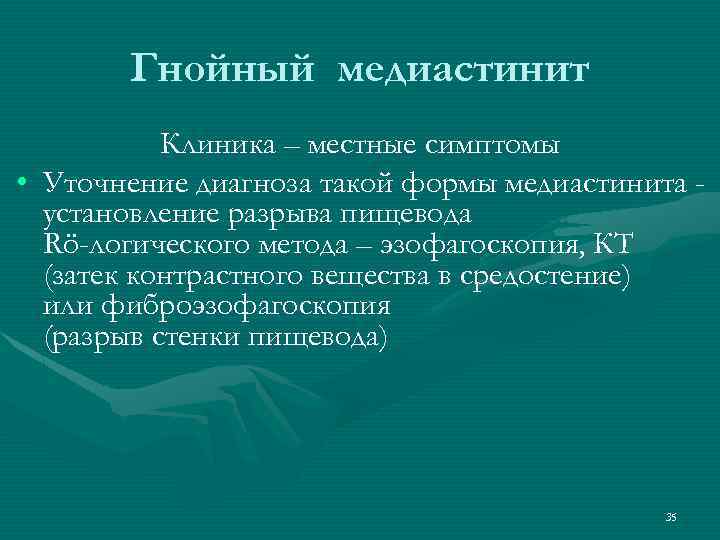 Гнойный медиастинит

Клиника – местные симптомы

• Уточнение диагноза такой формы медиастинита - установление разрыва пищевода
Rö-логического метода – эзофагоскопия, КТ (затек контрастного вещества в средостение)
или фиброэзофагоскопия
(разрыв стенки пищевода)

35